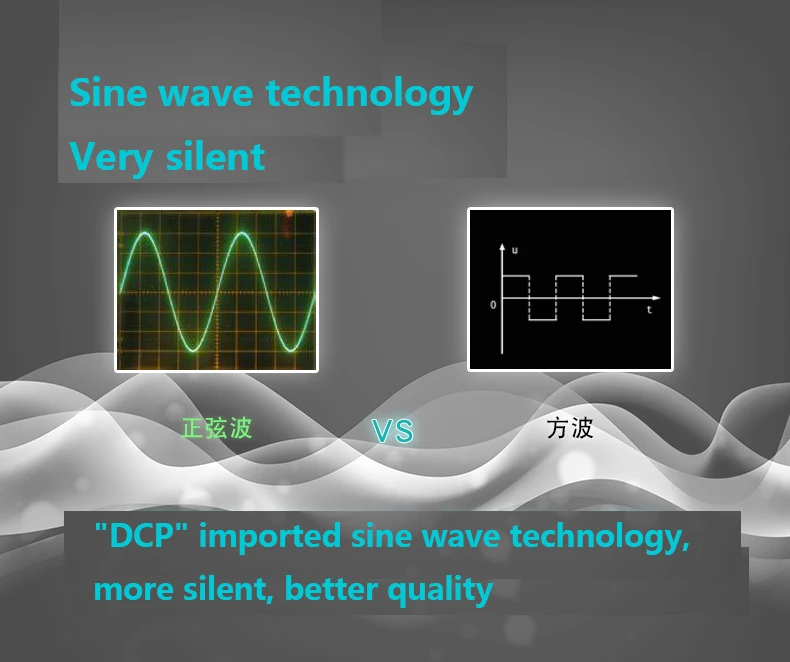 Sine wave technology
Very silent

u
0
t

正弦波 VS 方波

"DCP" imported sine wave technology, more silent, better quality